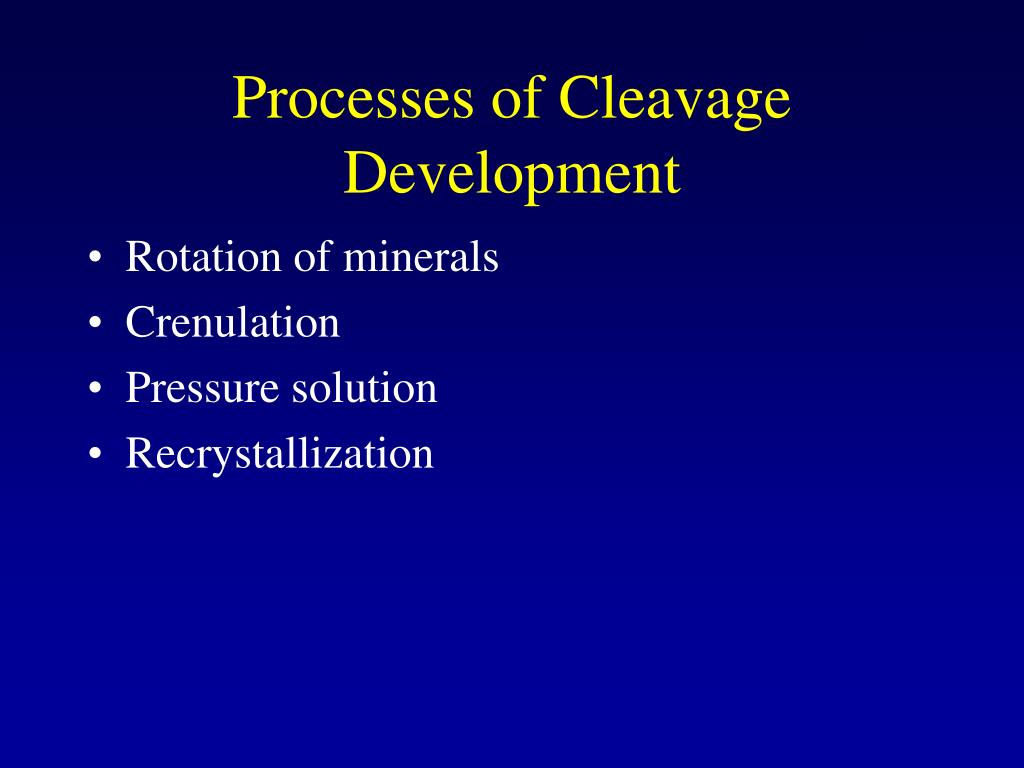 Processes of Cleavage Development

• Rotation of minerals
• Crenulation
• Pressure solution
• Recrystallization